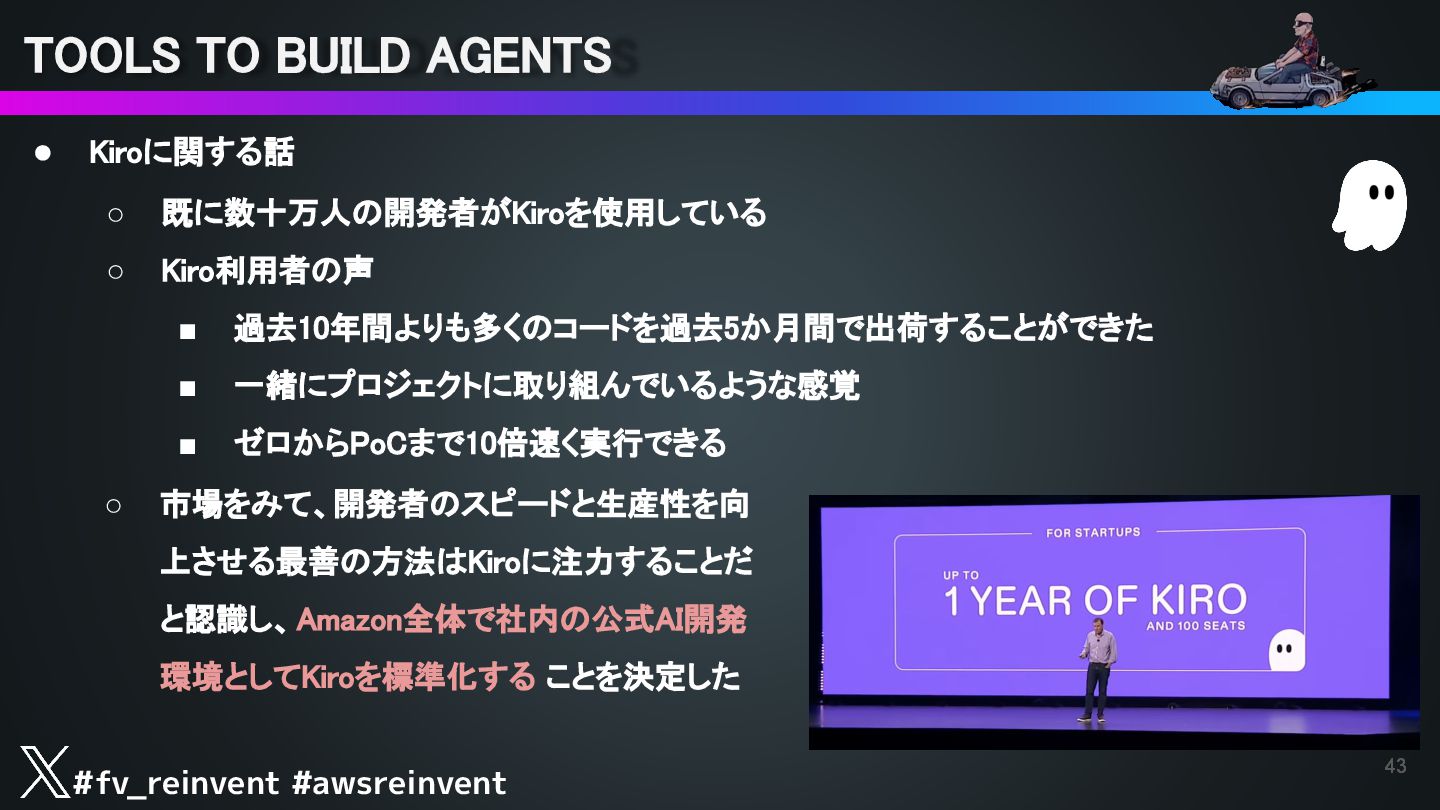 TOOLS TO BUILD AGENTS

● Kiroに関する話

○ 既に数十万人の開発者がKiroを使用している

○ Kiro利用者の声

■ 過去10年間よりも多くのコードを過去5か月間で出荷することができた

■ 一緒にプロジェクトに取り組んでいるような感覚

■ ゼロからPoCまで10倍速く実行できる

○ 市場をみて、開発者のスピードと生産性を向上させる最善の方法はKiroに注力することだと認識し、Amazon全体で社内の公式AI開発環境としてKiroを標準化する ことを決定した

FOR STARTUPS

UP TO

1 YEAR OF KIRO

AND 100 SEATS

#fv_reinvent #awsreinvent

43